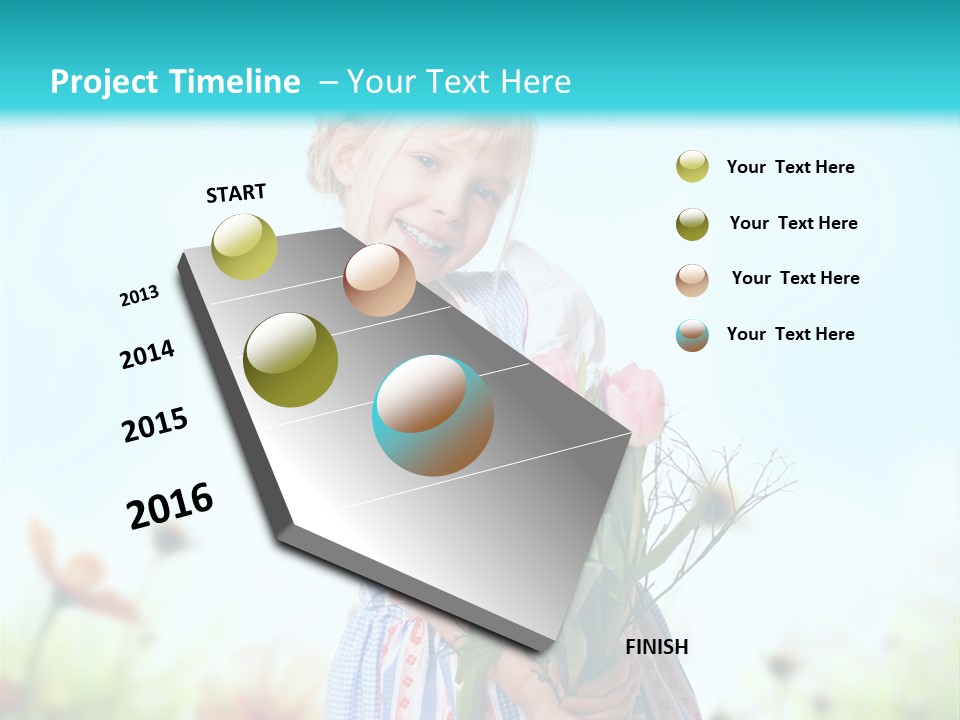 Project Timeline – Your Text Here

START

2013

2014

2015

2016

FINISH

Your Text Here

Your Text Here

Your Text Here

Your Text Here